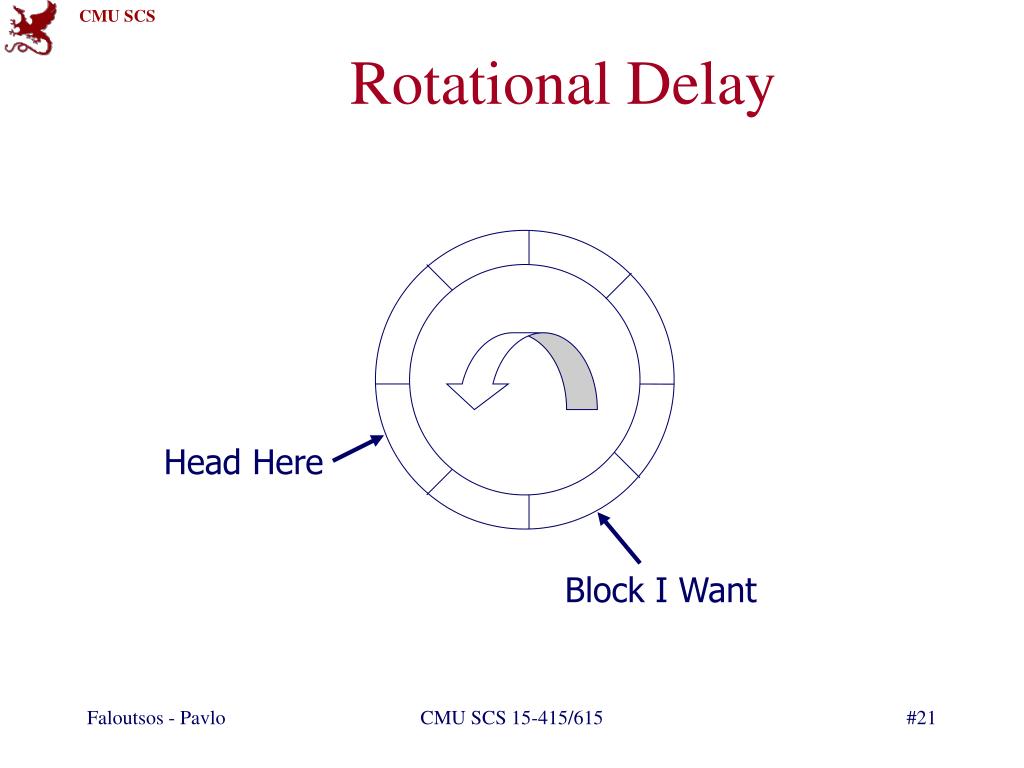 CMU SCS

Rotational Delay

Head Here

Block I Want

Faloutsos - Pavlo

CMU SCS 15-415/615

#21